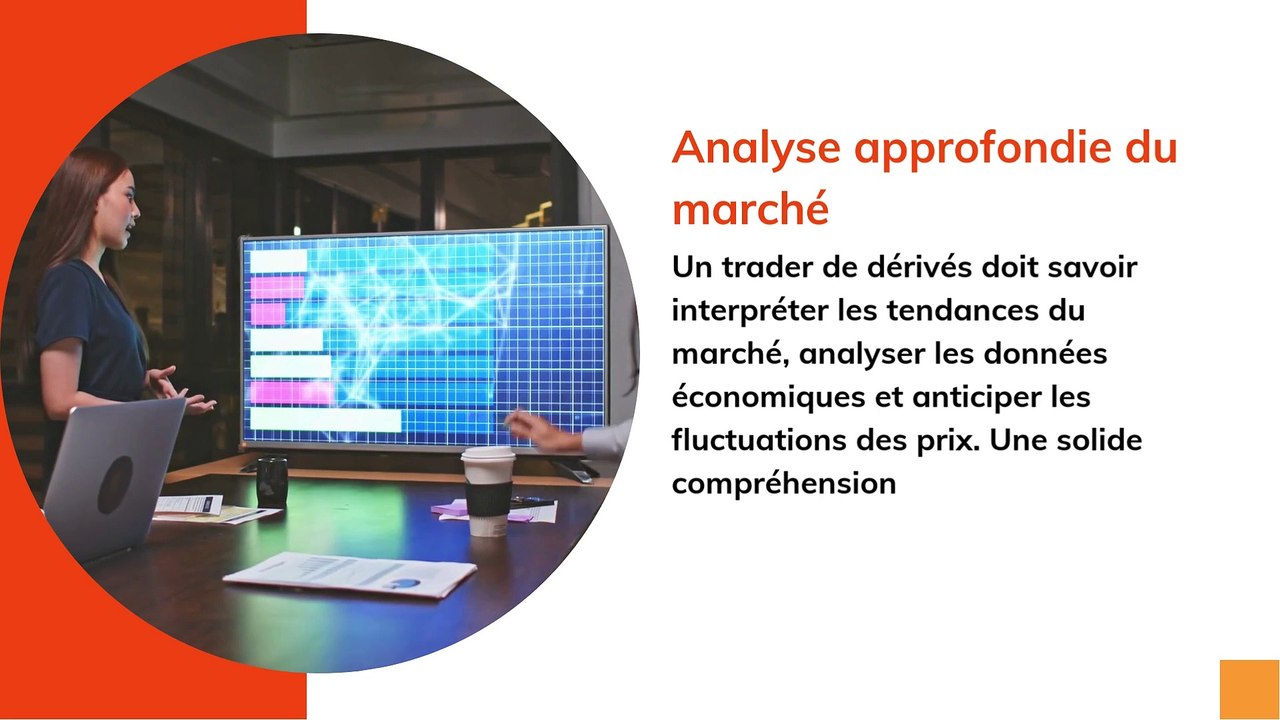 Analyse approfondie du marché

Un trader de dérivés doit savoir interpréter les tendances du marché, analyser les données économiques et anticiper les fluctuations des prix. Une solide compréhension